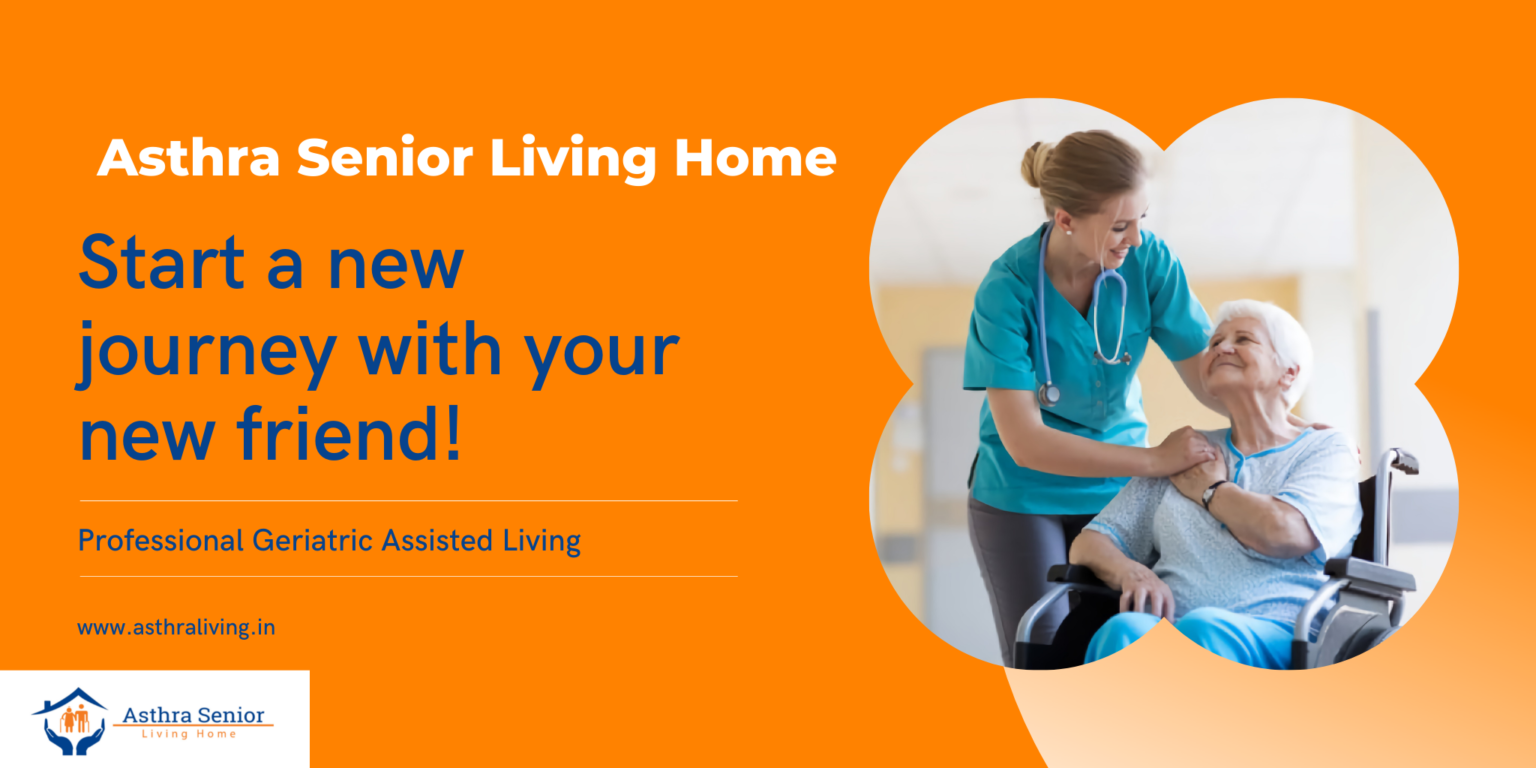 Asthra Senior Living Home

Start a new journey with your new friend!

Professional Geriatric Assisted Living

www.asthraliving.in

Asthra Senior
Living Home